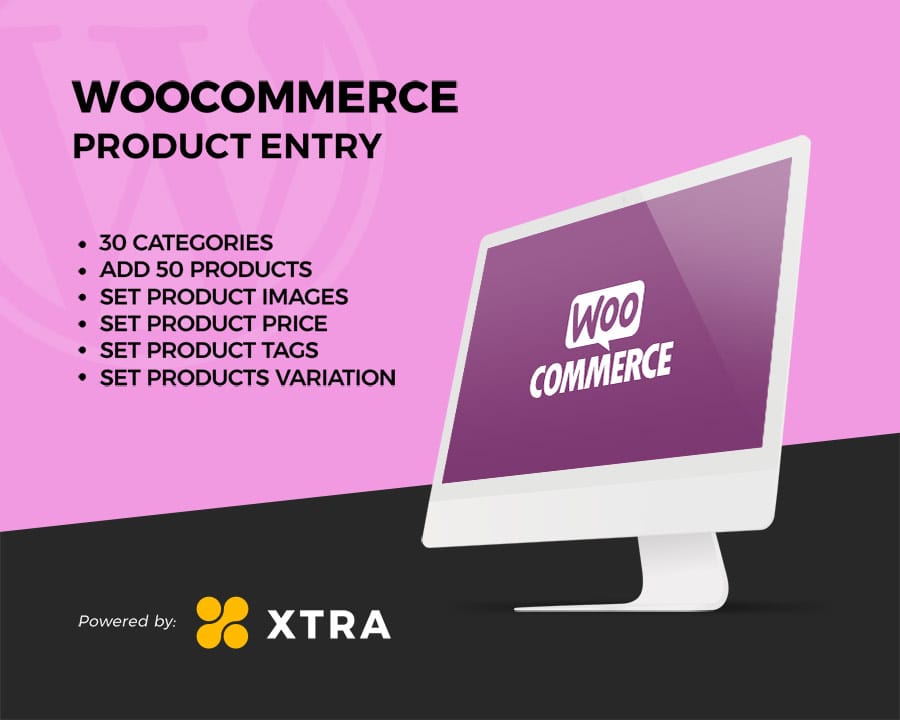 WOOCOMMERCE
PRODUCT ENTRY

• 30 CATEGORIES
• ADD 50 PRODUCTS
• SET PRODUCT IMAGES
• SET PRODUCT PRICE
• SET PRODUCT TAGS
• SET PRODUCTS VARIATION

WOO COMMERCE

Powered by: XTRA